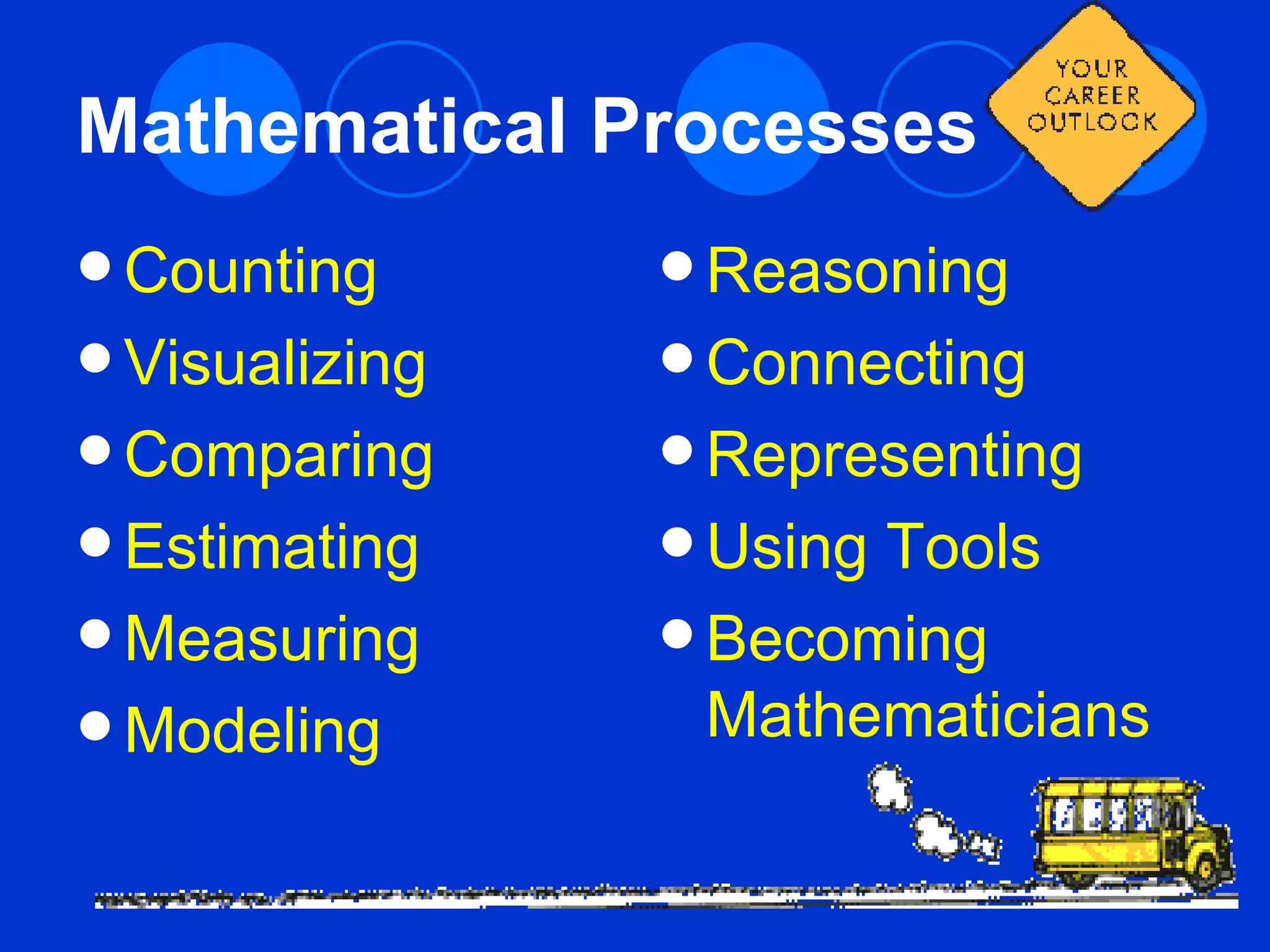 Mathematical Processes

YOUR CAREER OUTLOOK

- Counting
- Visualizing
- Comparing
- Estimating
- Measuring
- Modeling

- Reasoning
- Connecting
- Representing
- Using Tools
- Becoming Mathematicians